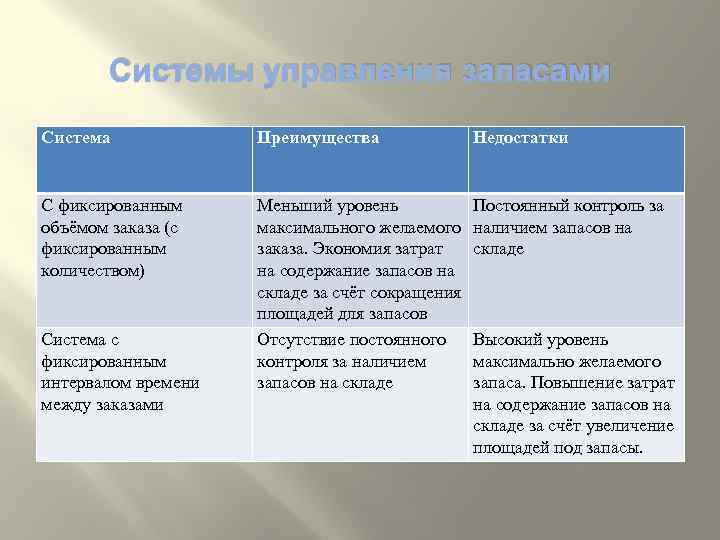 Системы управления запасами

| Система | Преимущества | Недостатки |
|---|---|---|
| С фиксированным объёмом заказа (с фиксированным количеством) | Меньший уровень максимального желаемого заказа. Экономия затрат на содержание запасов на складе за счёт сокращения площадей для запасов | Постоянный контроль за наличием запасов на складе |
| Система с фиксированным интервалом времени между заказами | Отсутствие постоянного контроля за наличием запасов на складе | Высокий уровень максимально желаемого запаса. Повышение затрат на содержание запасов на складе за счёт увеличение площадей под запасы. |